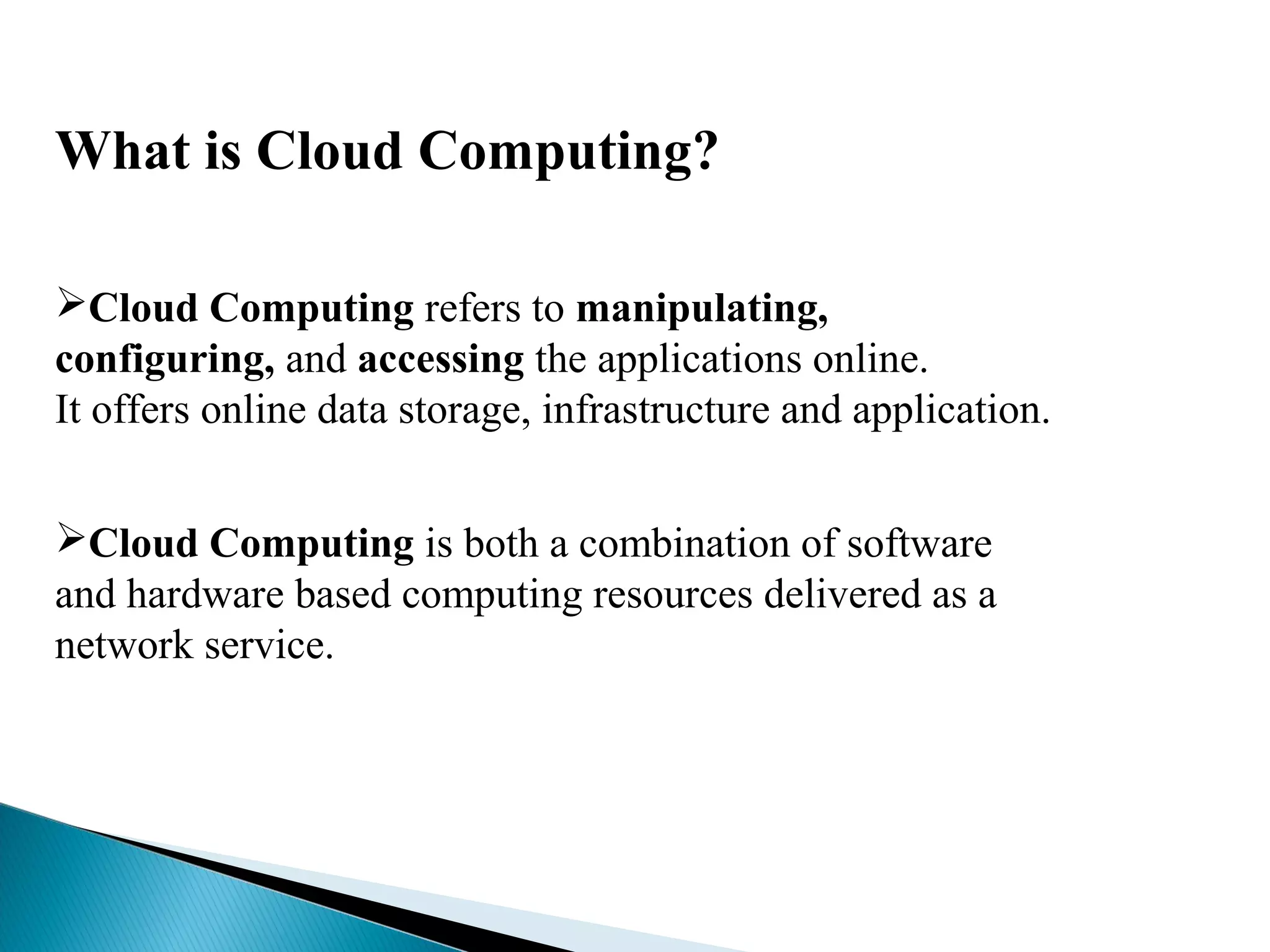 What is Cloud Computing?

➢Cloud Computing refers to manipulating, configuring, and accessing the applications online.
It offers online data storage, infrastructure and application.

➢Cloud Computing is both a combination of software and hardware based computing resources delivered as a network service.